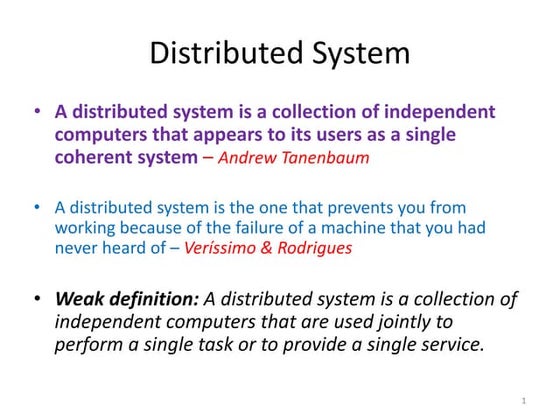 Distributed System

• A distributed system is a collection of independent computers that appears to its users as a single coherent system – Andrew Tanenbaum

• A distributed system is the one that prevents you from working because of the failure of a machine that you had never heard of – Veríssimo & Rodrigues

• Weak definition: A distributed system is a collection of independent computers that are used jointly to perform a single task or to provide a single service.

1